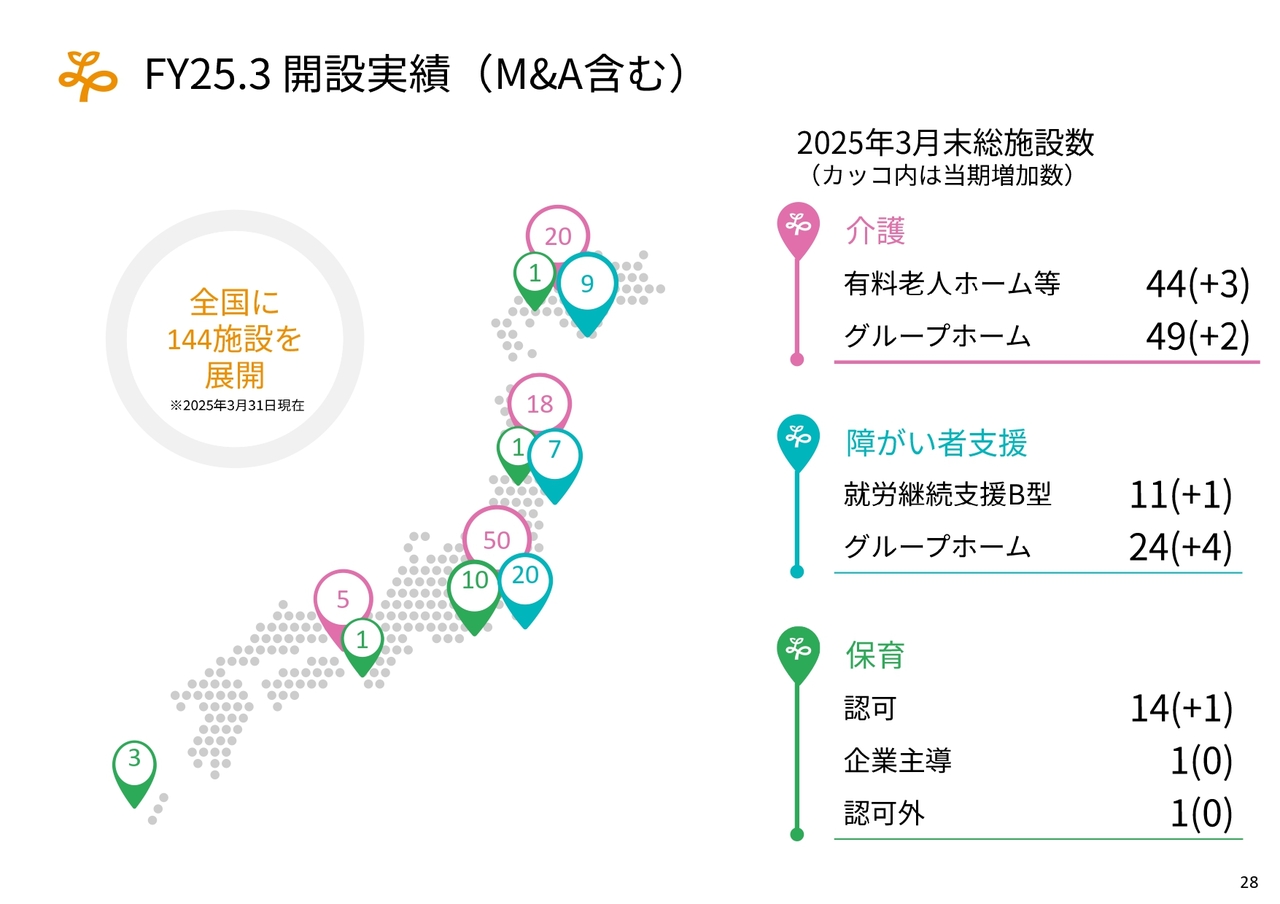 FY25.3 開設実績（M&A含む）

全国に
144施設を
展開
※2025年3月31日現在

20
1
9
18
1
7
50
10
20
5
1
3

2025年3月末総施設数
（カッコ内は当期増加数）

介護

| 有料老人ホーム等 | 44(+3) |
|---|---|
| グループホーム | 49(+2) |

障がい者支援

| 就労継続支援B型 | 11(+1) |
|---|---|
| グループホーム | 24(+4) |

保育

| 認可 | 14(+1) |
|---|---|
| 企業主導 | 1(0) |
| 認可外 | 1(0) |

28